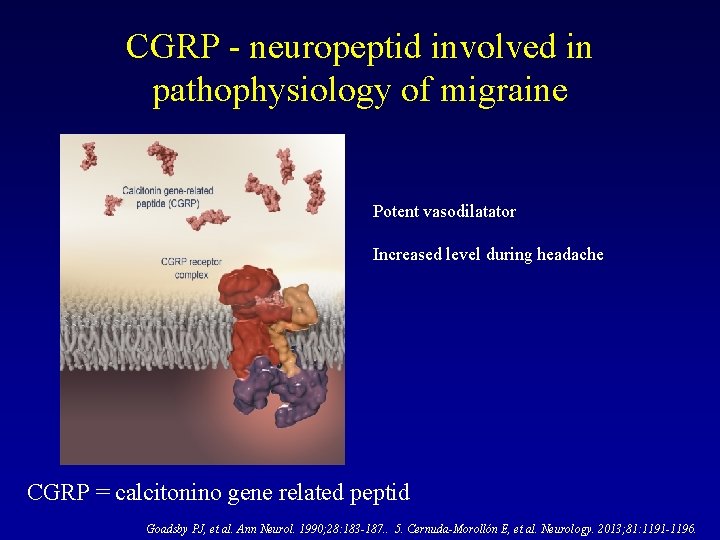 CGRP - neuropeptid involved in pathophysiology of migraine

Calcitonin gene-related peptide (CGRP)

CGRP receptor complex

Potent vasodilatator

Increased level during headache

CGRP = calcitonino gene related peptid

Goadsby PJ, et al. Ann Neurol. 1990;28:183-187.. 5. Cernuda-Morollón E, et al. Neurology. 2013;81:1191-1196.